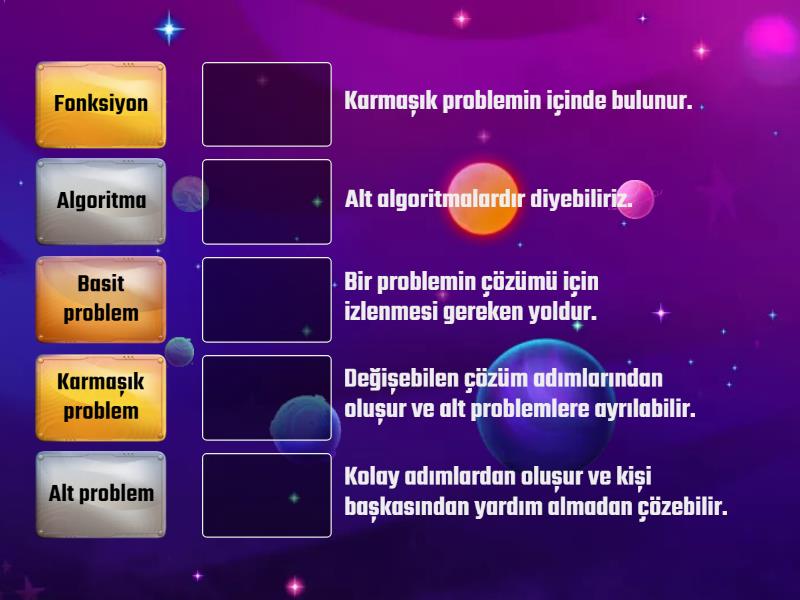 Fonksiyon

Algoritma

Basit problem

Karmaşık problem

Alt problem

Karmaşık problemin içinde bulunur.

Alt algoritmalardır diyebiliriz.

Bir problemin çözümü için izlenmesi gereken yoldur.

Değişebilen çözüm adımlarından oluşur ve alt problemlere ayrılabilir.

Kolay adımlardan oluşur ve kişi başkasından yardım almadan çözebilir.